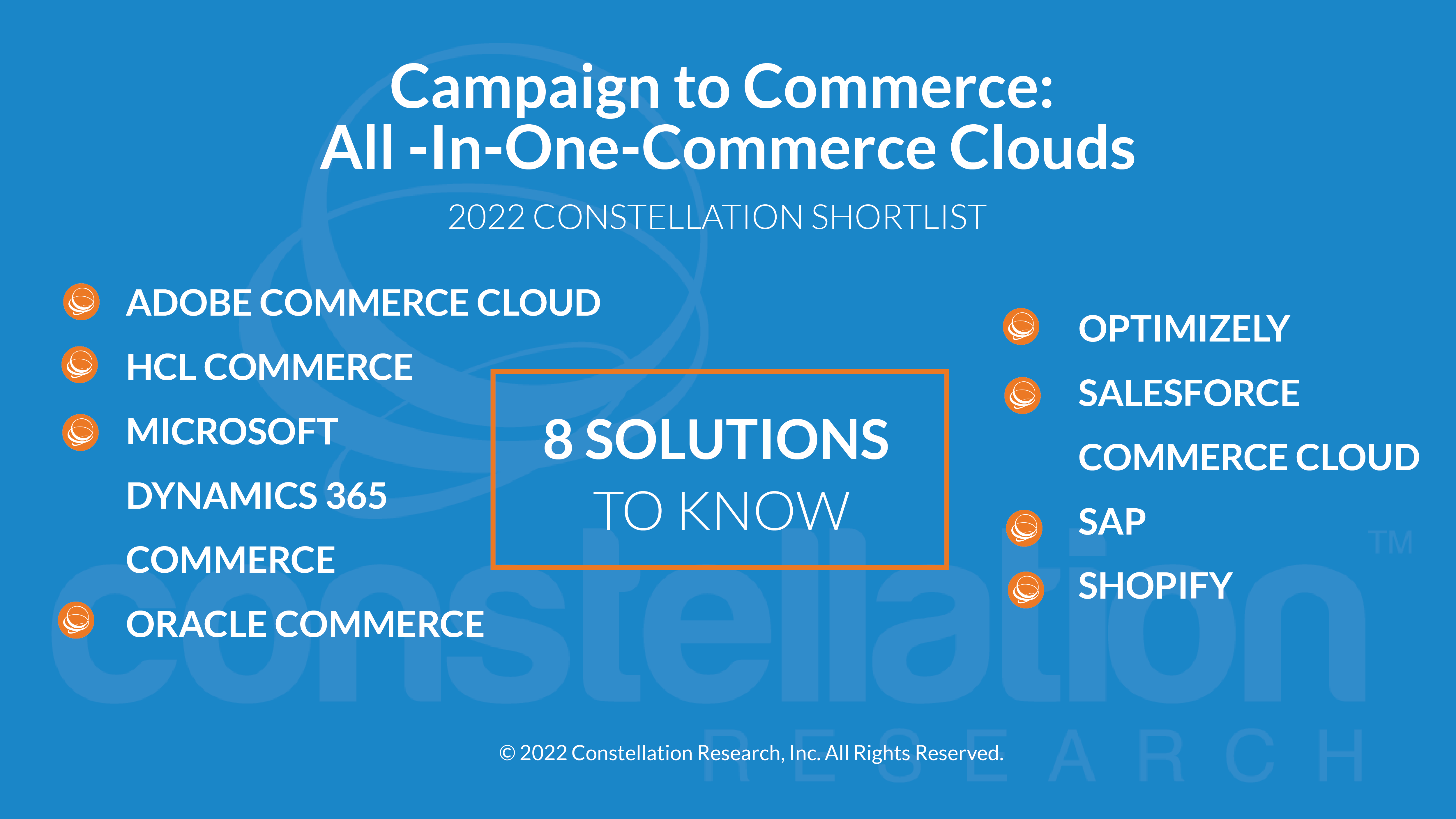 Campaign to Commerce:
All -In-One-Commerce Clouds

2022 CONSTELLATION SHORTLIST

ADOBE COMMERCE CLOUD
HCL COMMERCE
MICROSOFT DYNAMICS 365 COMMERCE
ORACLE COMMERCE

8 SOLUTIONS TO KNOW

OPTIMIZELY
SALESFORCE COMMERCE CLOUD
SAP
SHOPIFY

constellation™ RESEARCH

© 2022 Constellation Research, Inc. All Rights Reserved.